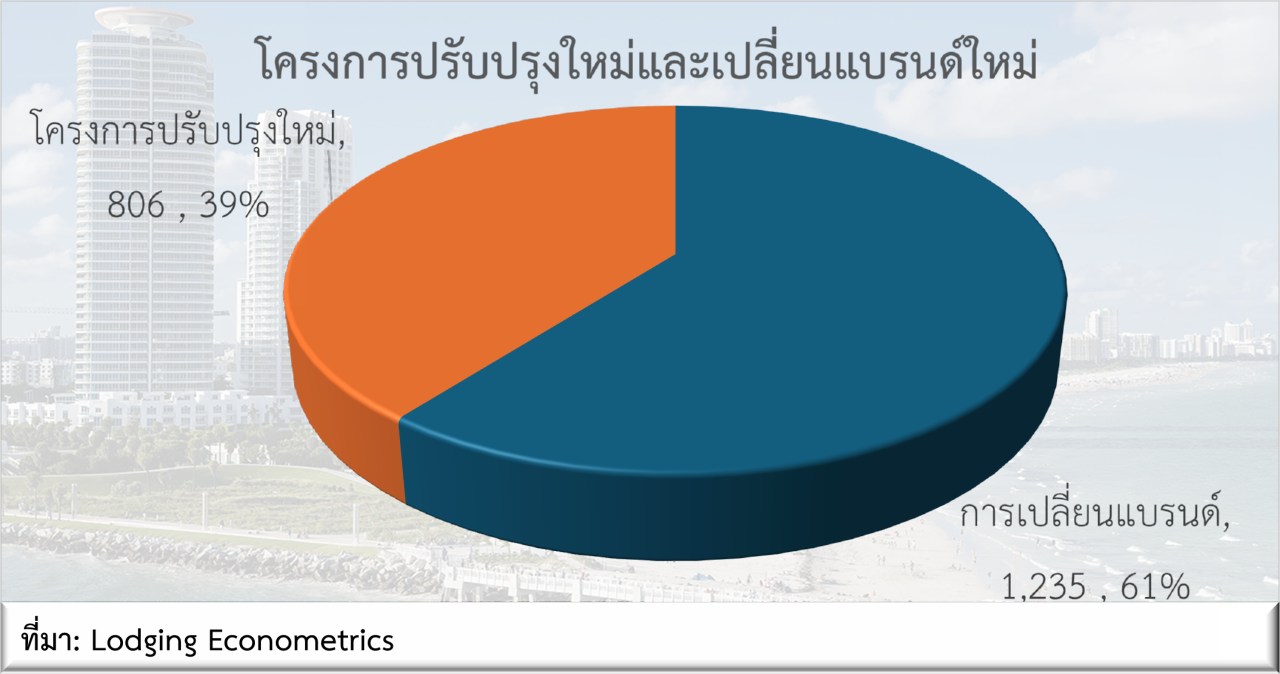 โครงการปรับปรุงใหม่และเปลี่ยนแบรนด์ใหม่

โครงการปรับปรุงใหม่, 806 , 39%

การเปลี่ยนแบรนด์, 1,235 , 61%

ที่มา: Lodging Econometrics